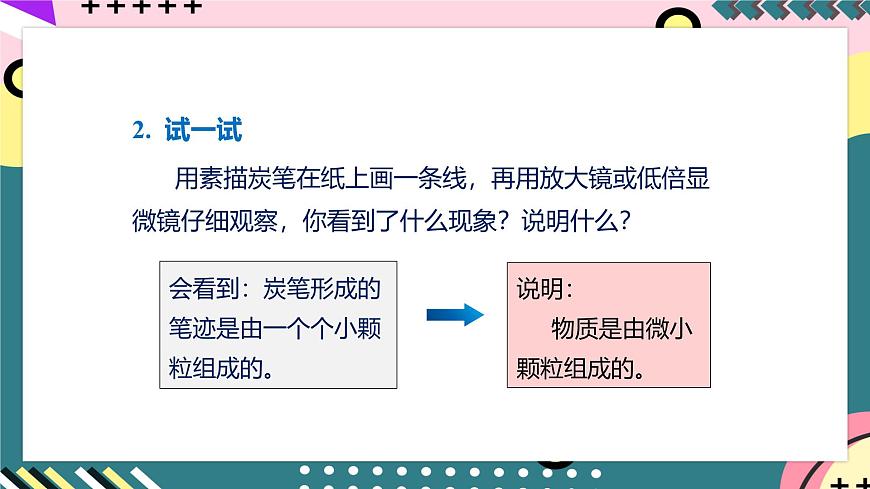 2. 试一试

用素描炭笔在纸上画一条线，再用放大镜或低倍显微镜仔细观察，你看到了什么现象？说明什么？

会看到：炭笔形成的笔迹是由一个个小颗粒组成的。

说明：
物质是由微小颗粒组成的。